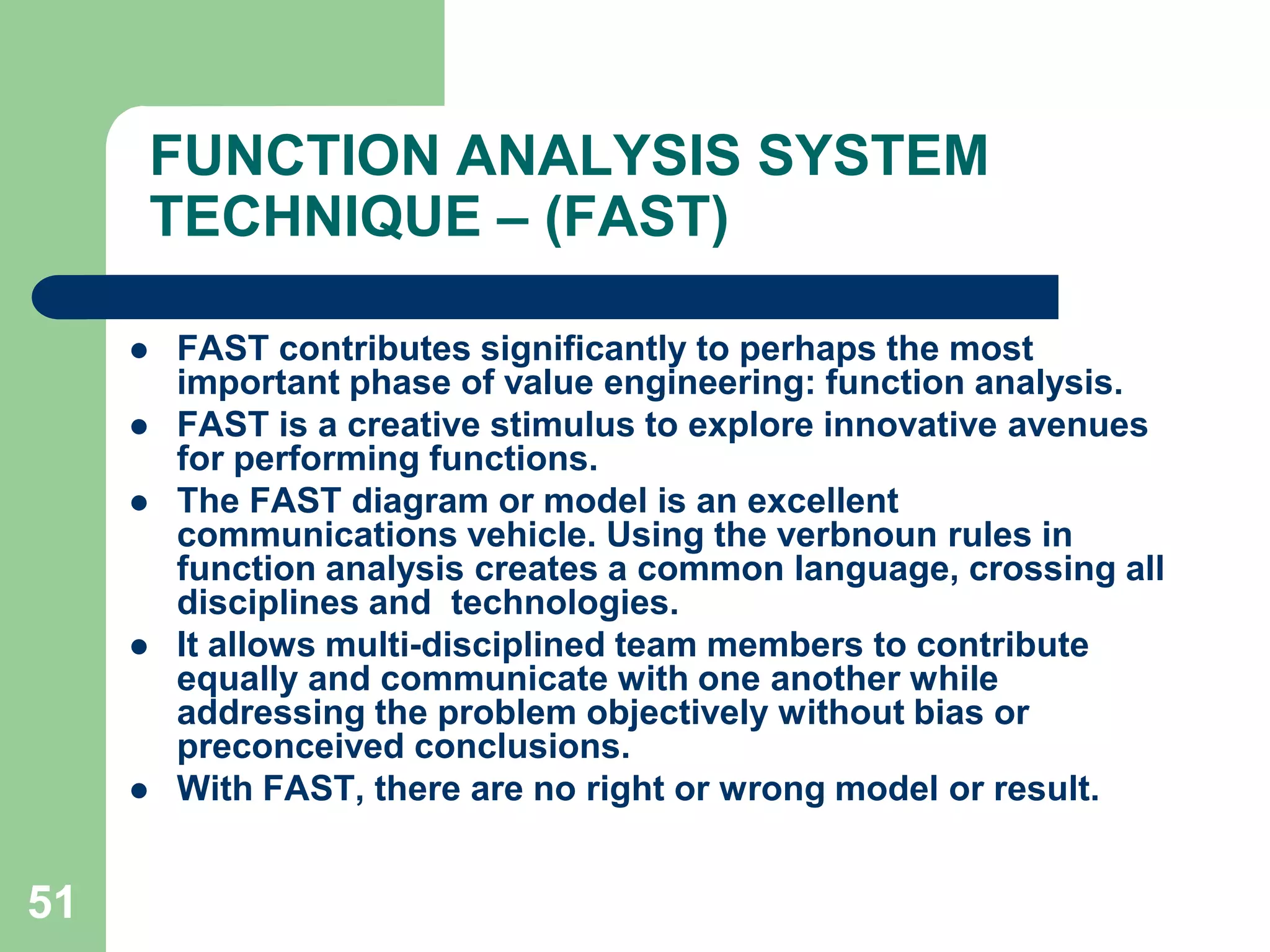 FUNCTION ANALYSIS SYSTEM TECHNIQUE – (FAST)

- FAST contributes significantly to perhaps the most important phase of value engineering: function analysis.
- FAST is a creative stimulus to explore innovative avenues for performing functions.
- The FAST diagram or model is an excellent communications vehicle. Using the verbnoun rules in function analysis creates a common language, crossing all disciplines and technologies.
- It allows multi-disciplined team members to contribute equally and communicate with one another while addressing the problem objectively without bias or preconceived conclusions.
- With FAST, there are no right or wrong model or result.

51